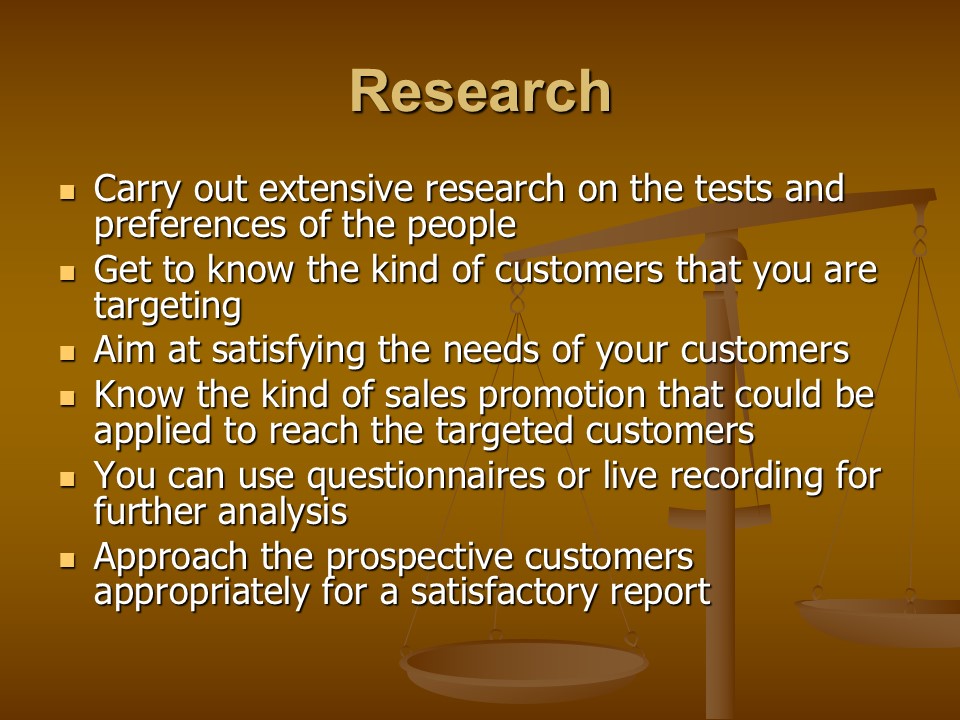 Research

- Carry out extensive research on the tests and preferences of the people
- Get to know the kind of customers that you are targeting
- Aim at satisfying the needs of your customers
- Know the kind of sales promotion that could be applied to reach the targeted customers
- You can use questionnaires or live recording for further analysis
- Approach the prospective customers appropriately for a satisfactory report